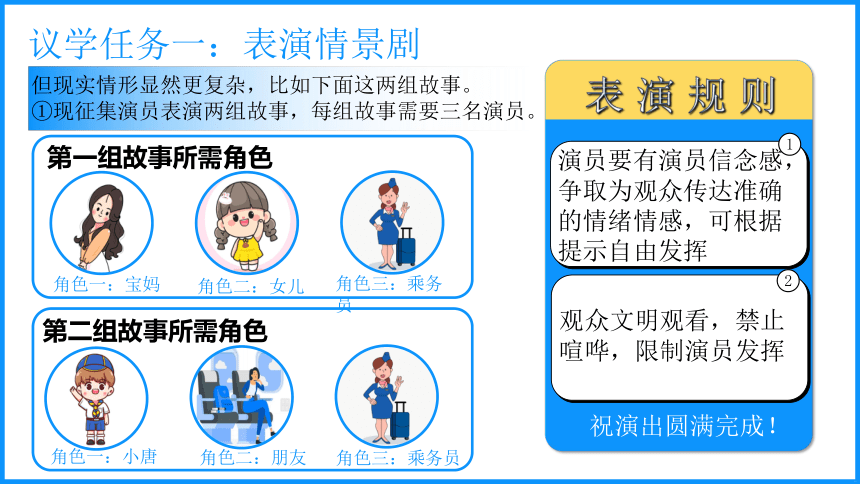 议学任务一：表演情景剧

但现实情形显然更复杂，比如下面这两组故事。
①现征集演员表演两组故事，每组故事需要三名演员。

第一组故事所需角色

角色一：宝妈　角色二：女儿　角色三：乘务员

第二组故事所需角色

角色一：小唐　角色二：朋友　角色三：乘务员

表演规则

①
演员要有演员信念感，争取为观众传达准确的情绪情感，可根据提示自由发挥

②
观众文明观看，禁止喧哗，限制演员发挥

祝演出圆满完成！